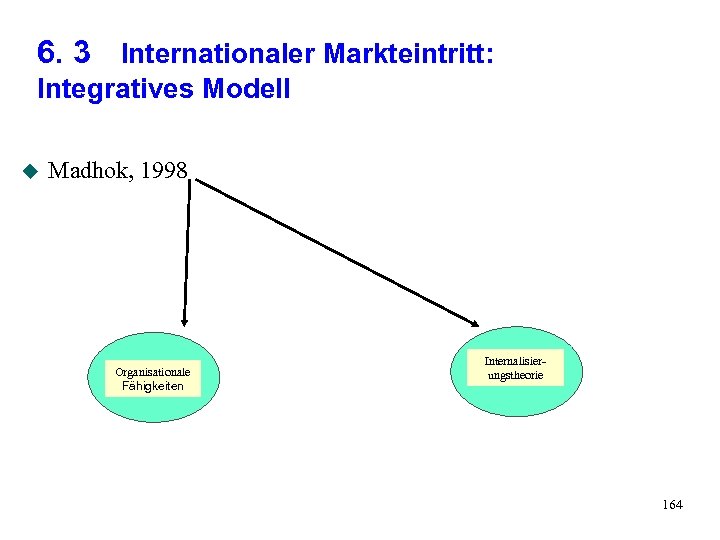 6. 3 Internationaler Markteintritt: Integratives Modell

Madhok, 1998

Organisationale Fähigkeiten

Internalisierungstheorie

164